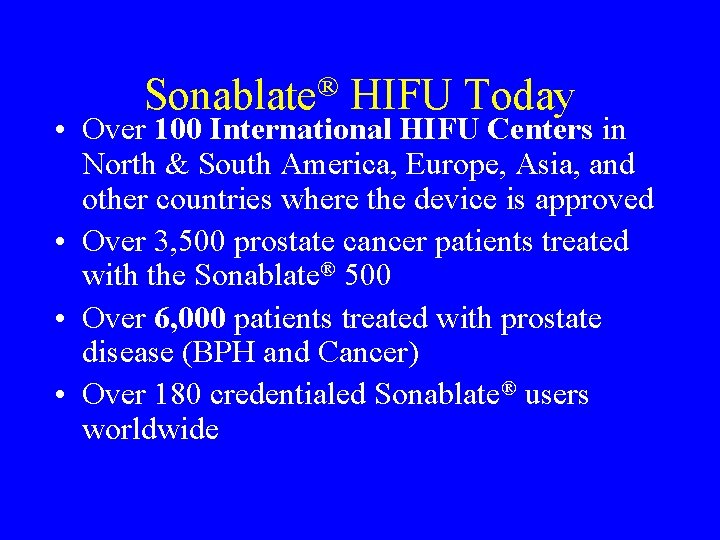 Sonablate® HIFU Today

• Over 100 International HIFU Centers in North & South America, Europe, Asia, and other countries where the device is approved

• Over 3,500 prostate cancer patients treated with the Sonablate® 500

• Over 6,000 patients treated with prostate disease (BPH and Cancer)

• Over 180 credentialed Sonablate® users worldwide